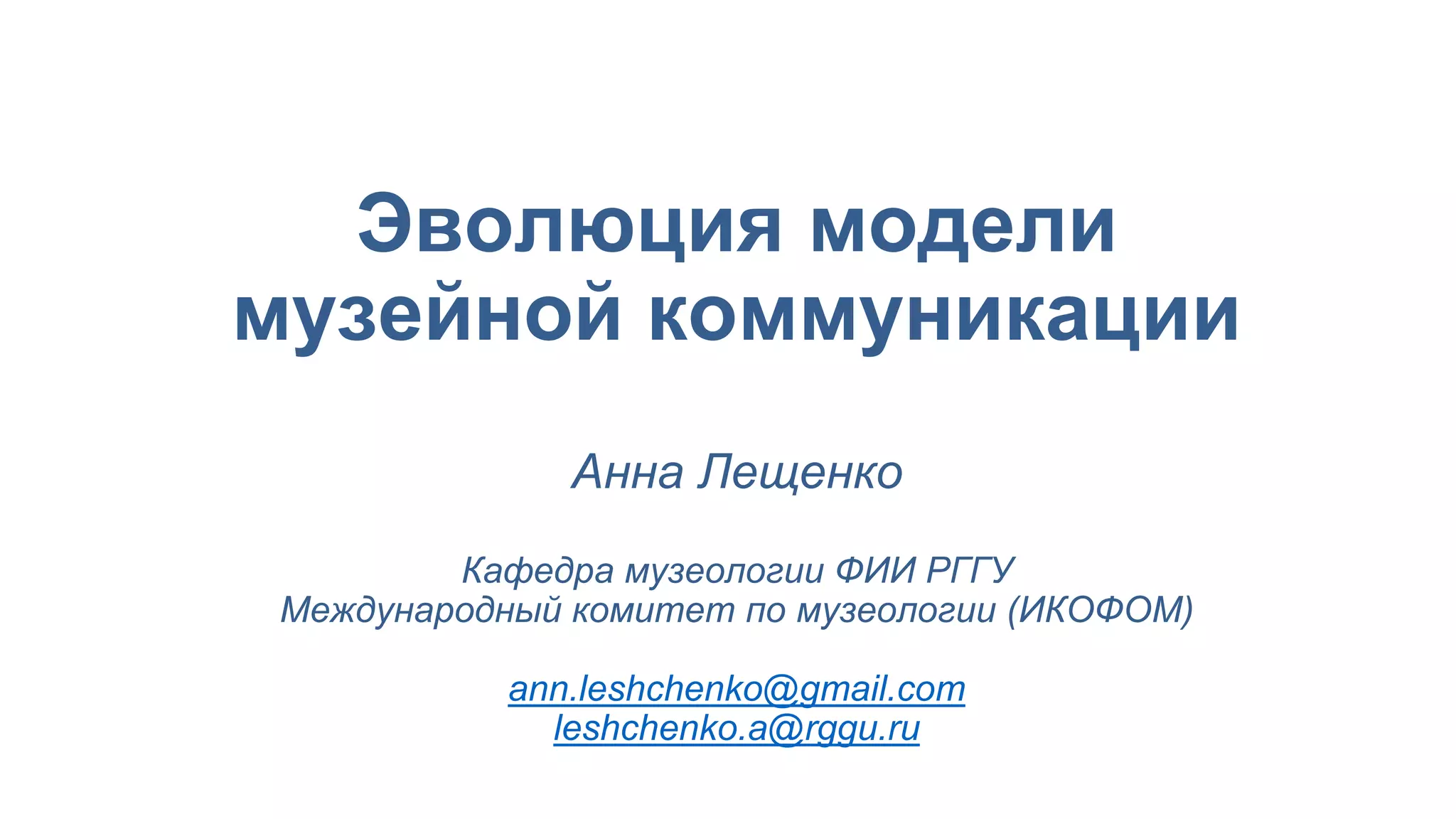 Эволюция модели музейной коммуникации

Анна Лещенко

Кафедра музеологии ФИИ РГГУ
Международный комитет по музеологии (ИКОФОМ)

ann.leshchenko@gmail.com
leshchenko.a@rggu.ru